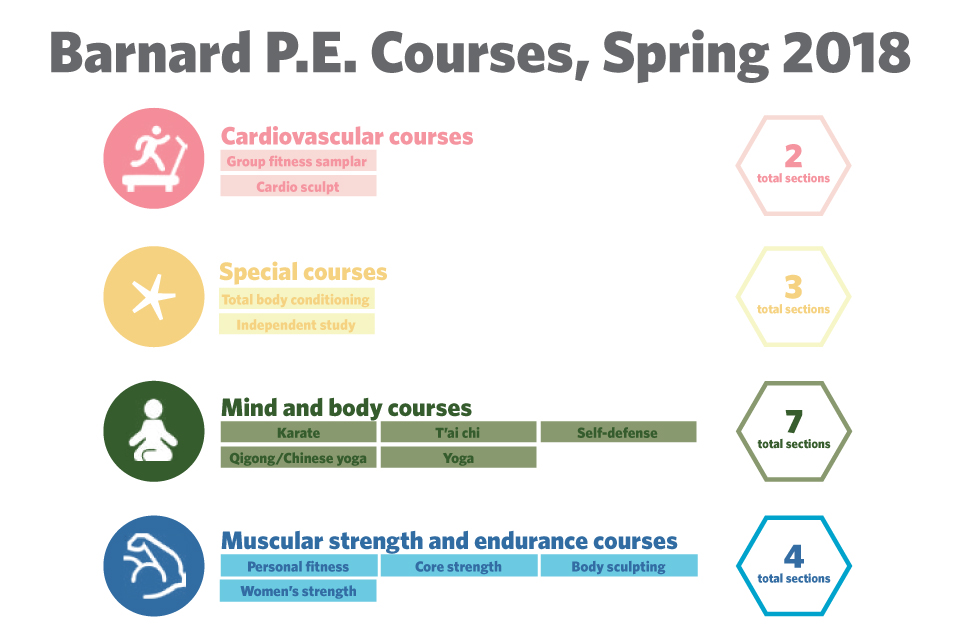 Barnard P.E. Courses, Spring 2018

Cardiovascular courses
Group fitness samplar
Cardio sculpt

2
total sections

Special courses
Total body conditioning
Independent study

3
total sections

Mind and body courses
Karate
T'ai chi
Self-defense
Qigong/Chinese yoga
Yoga

7
total sections

Muscular strength and endurance courses
Personal fitness
Core strength
Body sculpting
Women's strength

4
total sections